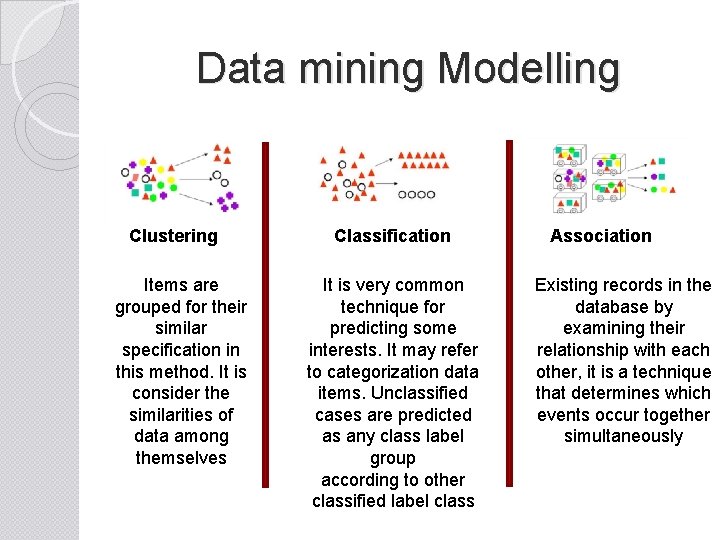 Data mining Modelling

Clustering

Items are grouped for their similar specification in this method. It is consider the similarities of data among themselves

Classification

It is very common technique for predicting some interests. It may refer to categorization data items. Unclassified cases are predicted as any class label group according to other classified label class

Association

Existing records in the database by examining their relationship with each other, it is a technique that determines which events occur together simultaneously